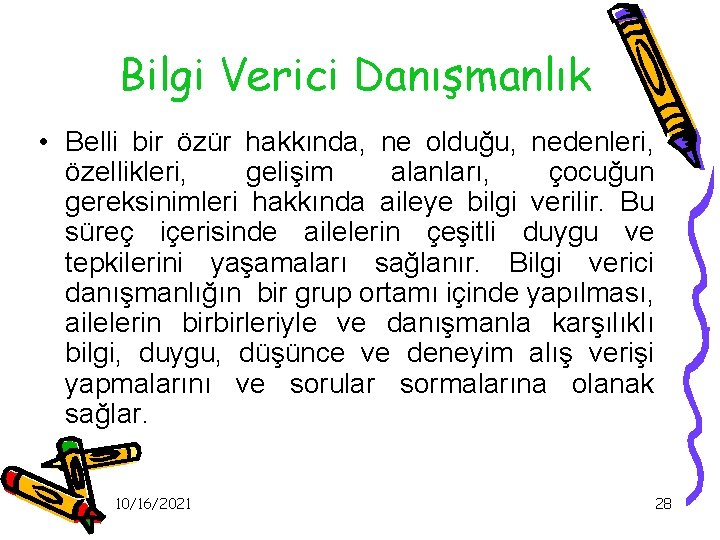 Bilgi Verici Danışmanlık

• Belli bir özür hakkında, ne olduğu, nedenleri, özellikleri, gelişim alanları, çocuğun gereksinimleri hakkında aileye bilgi verilir. Bu süreç içerisinde ailelerin çeşitli duygu ve tepkilerini yaşamaları sağlanır. Bilgi verici danışmanlığın bir grup ortamı içinde yapılması, ailelerin birbirleriyle ve danışmanla karşılıklı bilgi, duygu, düşünce ve deneyim alış verişi yapmalarını ve sorular sormalarına olanak sağlar.

10/16/2021

28